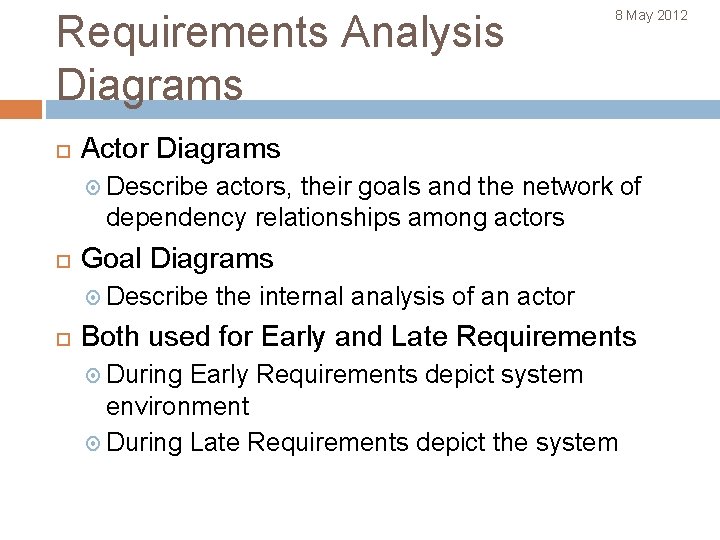 Requirements Analysis Diagrams

8 May 2012

Actor Diagrams
Describe actors, their goals and the network of dependency relationships among actors

Goal Diagrams
Describe the internal analysis of an actor

Both used for Early and Late Requirements
During Early Requirements depict system environment
During Late Requirements depict the system